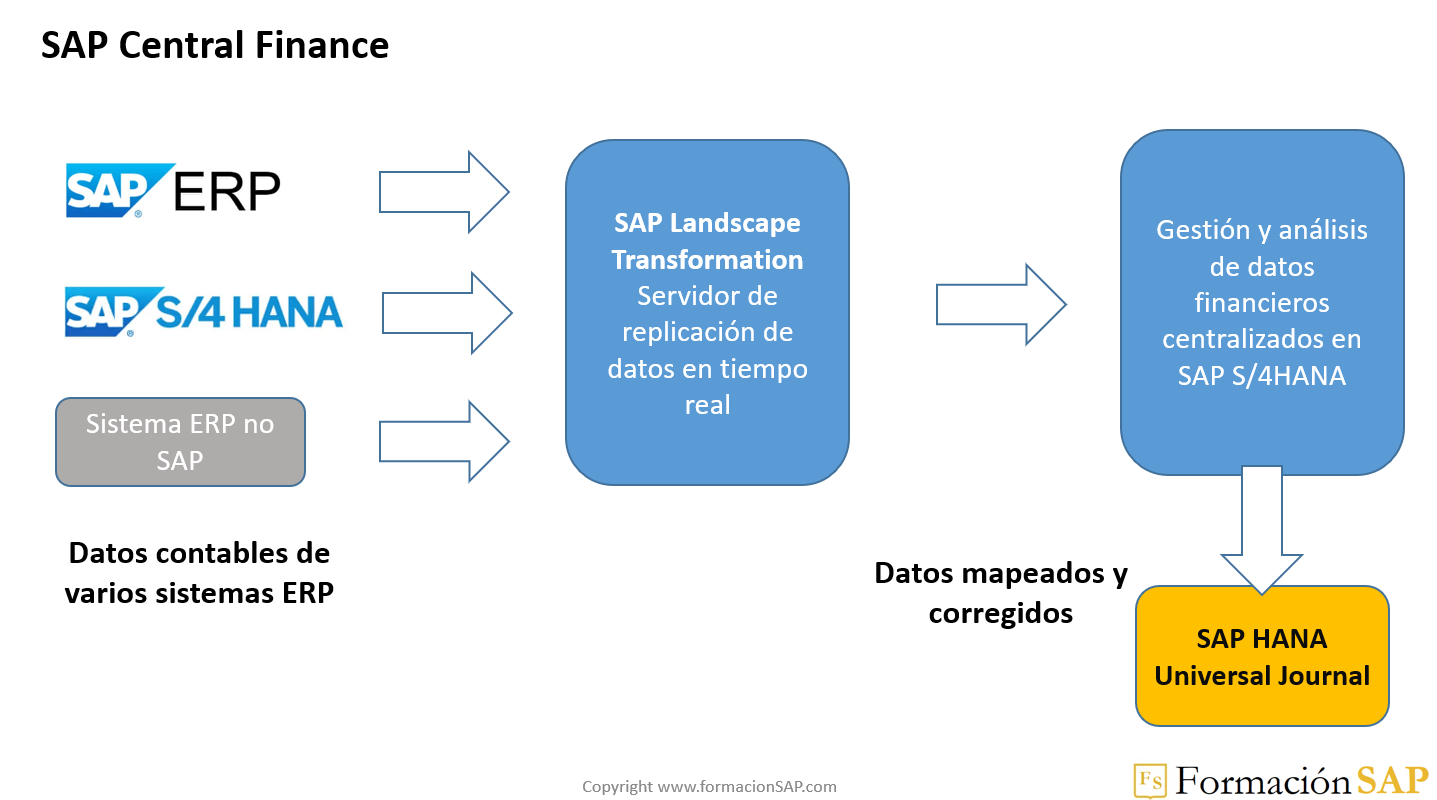 SAP Central Finance

SAP ERP

SAP S/4 HANA

Sistema ERP no SAP

Datos contables de varios sistemas ERP

SAP Landscape Transformation Servidor de replicación de datos en tiempo real

Gestión y análisis de datos financieros centralizados en SAP S/4HANA

Datos mapeados y corregidos

SAP HANA Universal Journal

Copyright www.formacionSAP.com

Fs Formación SAP